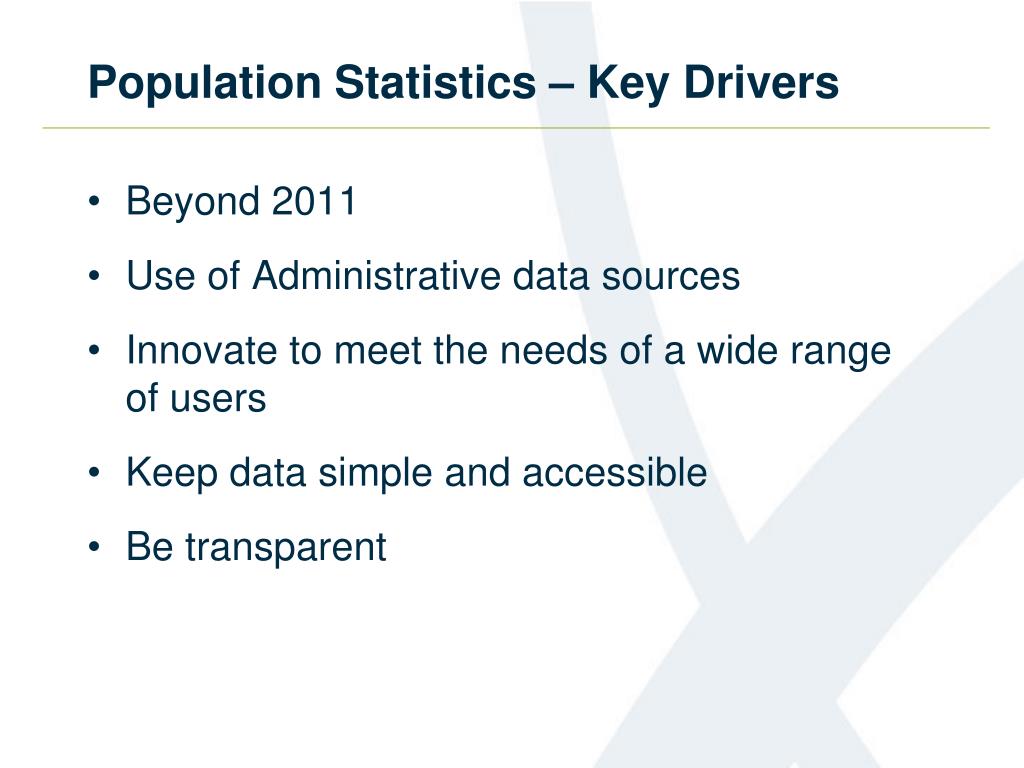 Population Statistics – Key Drivers

• Beyond 2011
• Use of Administrative data sources
• Innovate to meet the needs of a wide range of users
• Keep data simple and accessible
• Be transparent